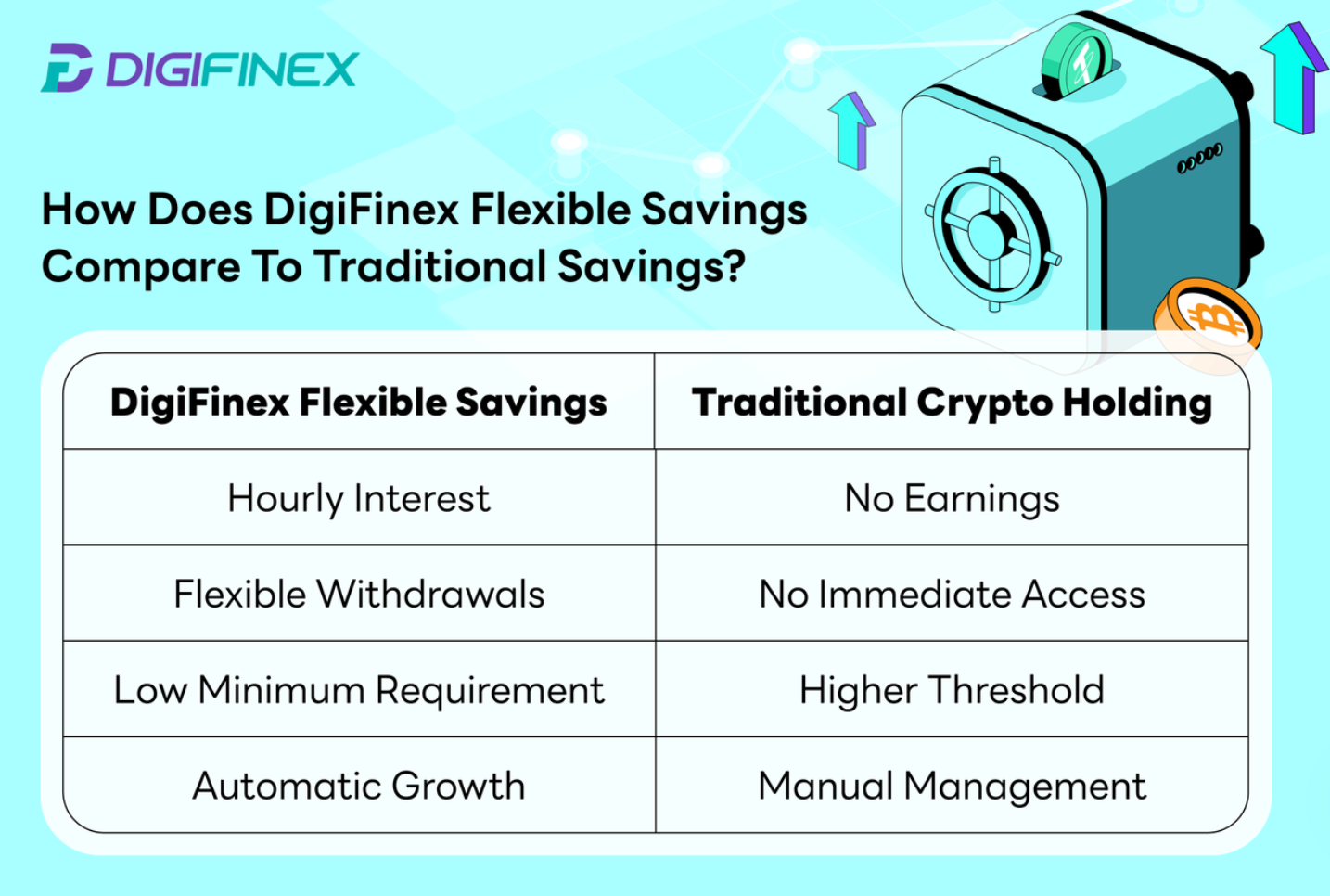 DIGIFINEX

How Does DigiFinex Flexible Savings Compare To Traditional Savings?

| DigiFinex Flexible Savings | Traditional Crypto Holding |
|---|---|
| Hourly Interest | No Earnings |
| Flexible Withdrawals | No Immediate Access |
| Low Minimum Requirement | Higher Threshold |
| Automatic Growth | Manual Management |